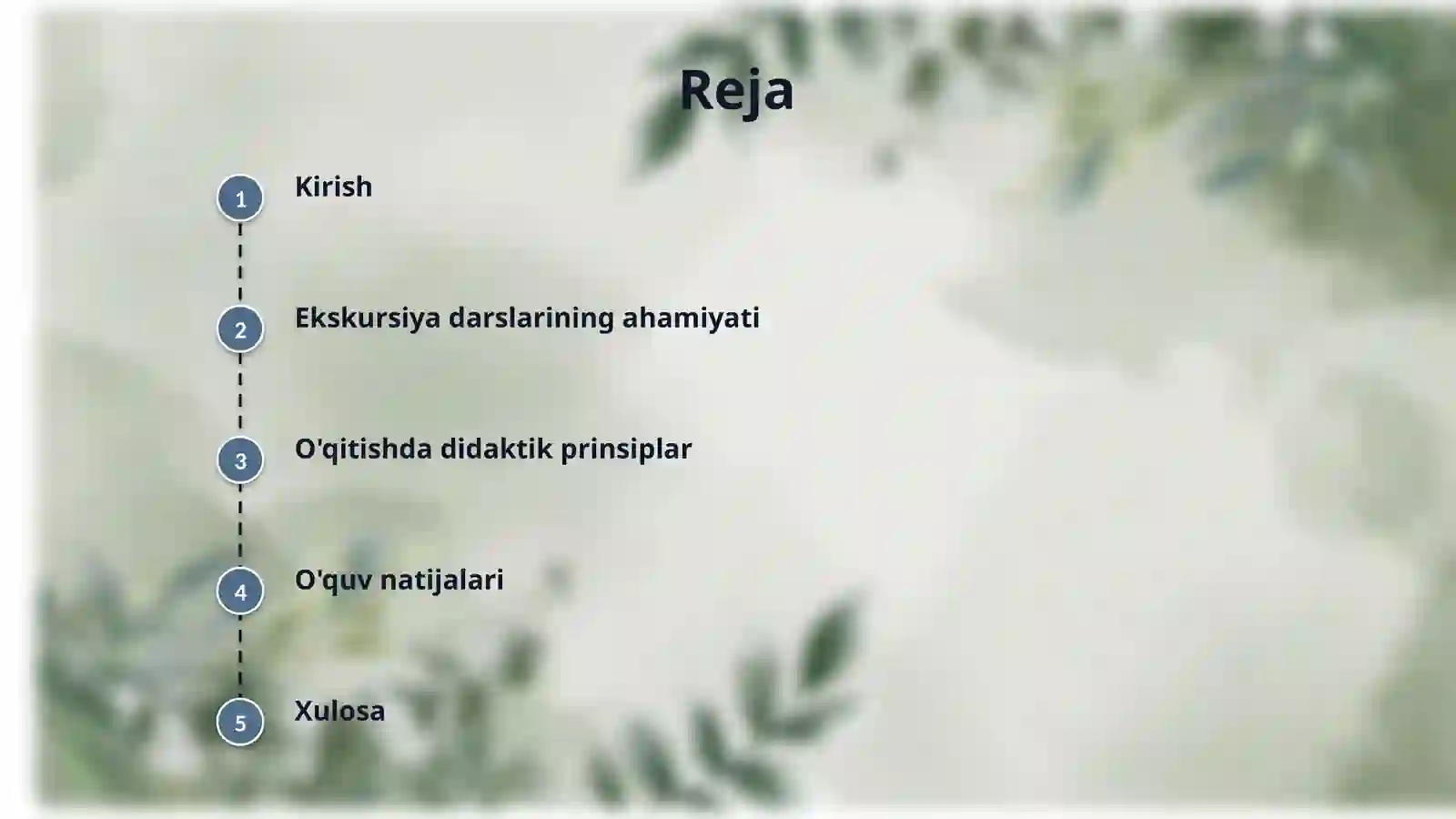 Reja

1 Kirish

2 Ekskursiya darslarining ahamiyati

3 O'qitishda didaktik prinsiplar

4 O'quv natijalari

5 Xulosa